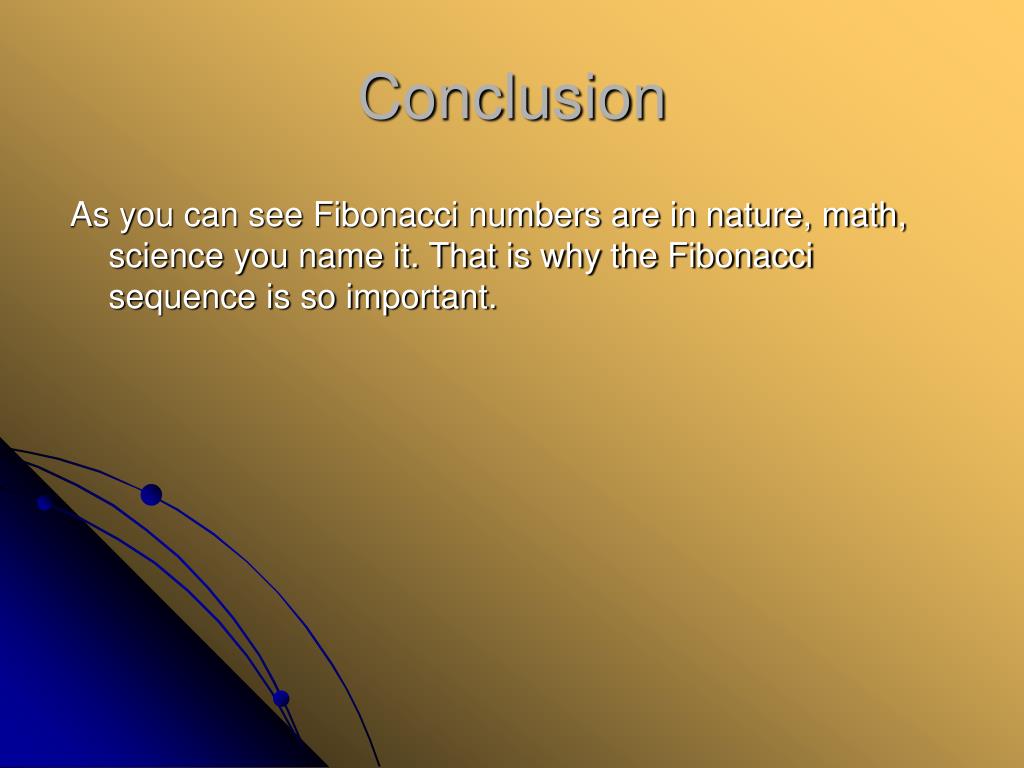 Conclusion

As you can see Fibonacci numbers are in nature, math, science you name it. That is why the Fibonacci sequence is so important.